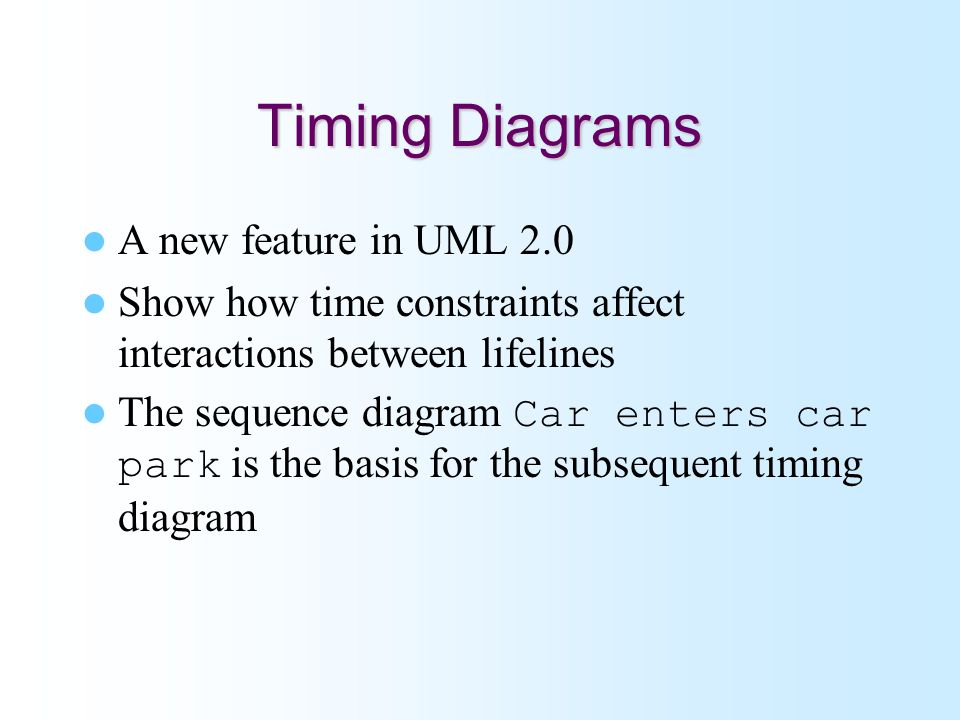 Timing Diagrams

- A new feature in UML 2.0
- Show how time constraints affect interactions between lifelines
- The sequence diagram Car enters car park is the basis for the subsequent timing diagram